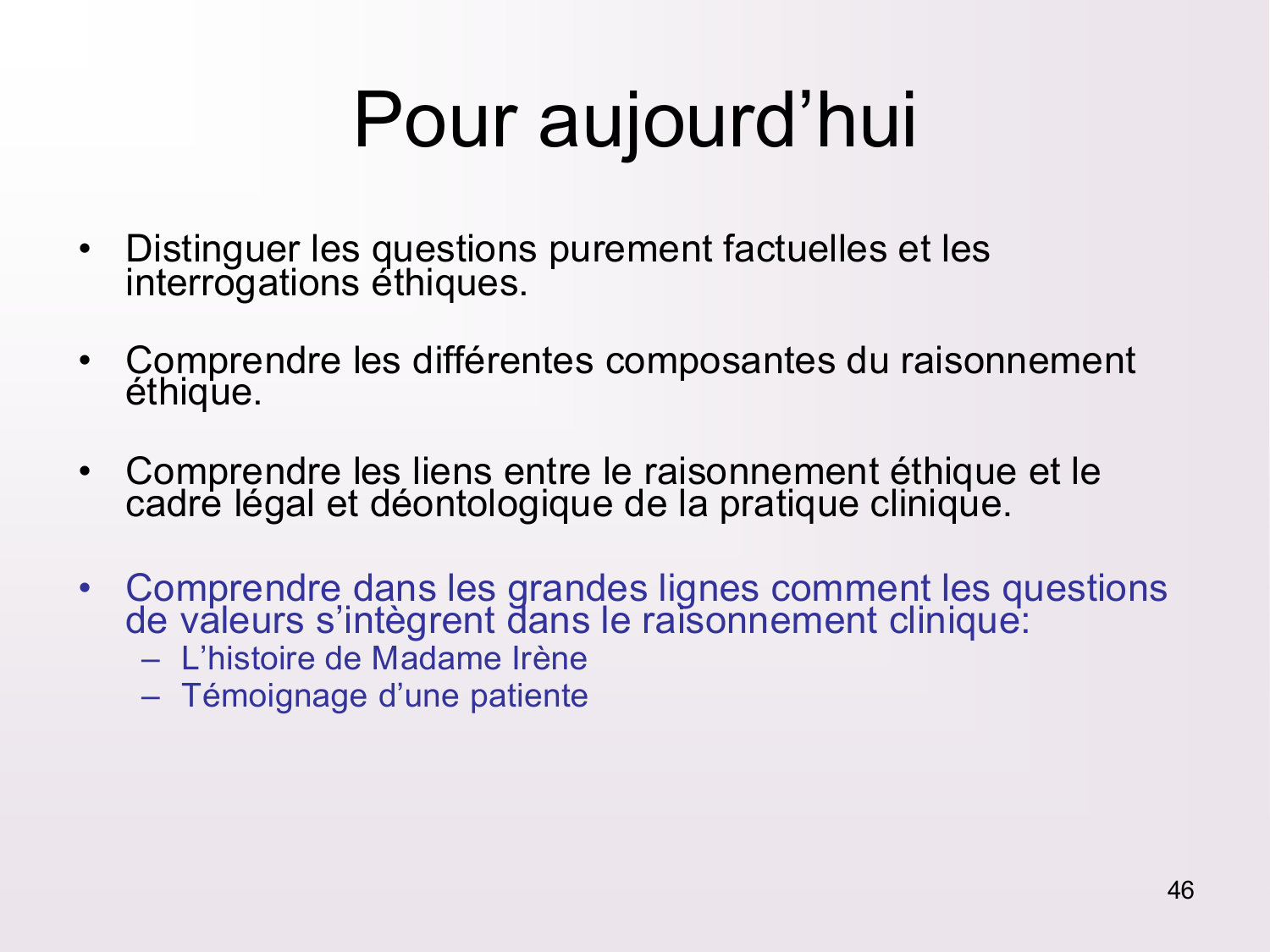 Pour aujourd’hui

• Distinguer les questions purement factuelles et les interrogations éthiques.

• Comprendre les différentes composantes du raisonnement éthique.

• Comprendre les liens entre le raisonnement éthique et le cadre légal et déontologique de la pratique clinique.

• Comprendre dans les grandes lignes comment les questions de valeurs s’intègrent dans le raisonnement clinique:
– L’histoire de Madame Irène
– Témoignage d’une patiente

46